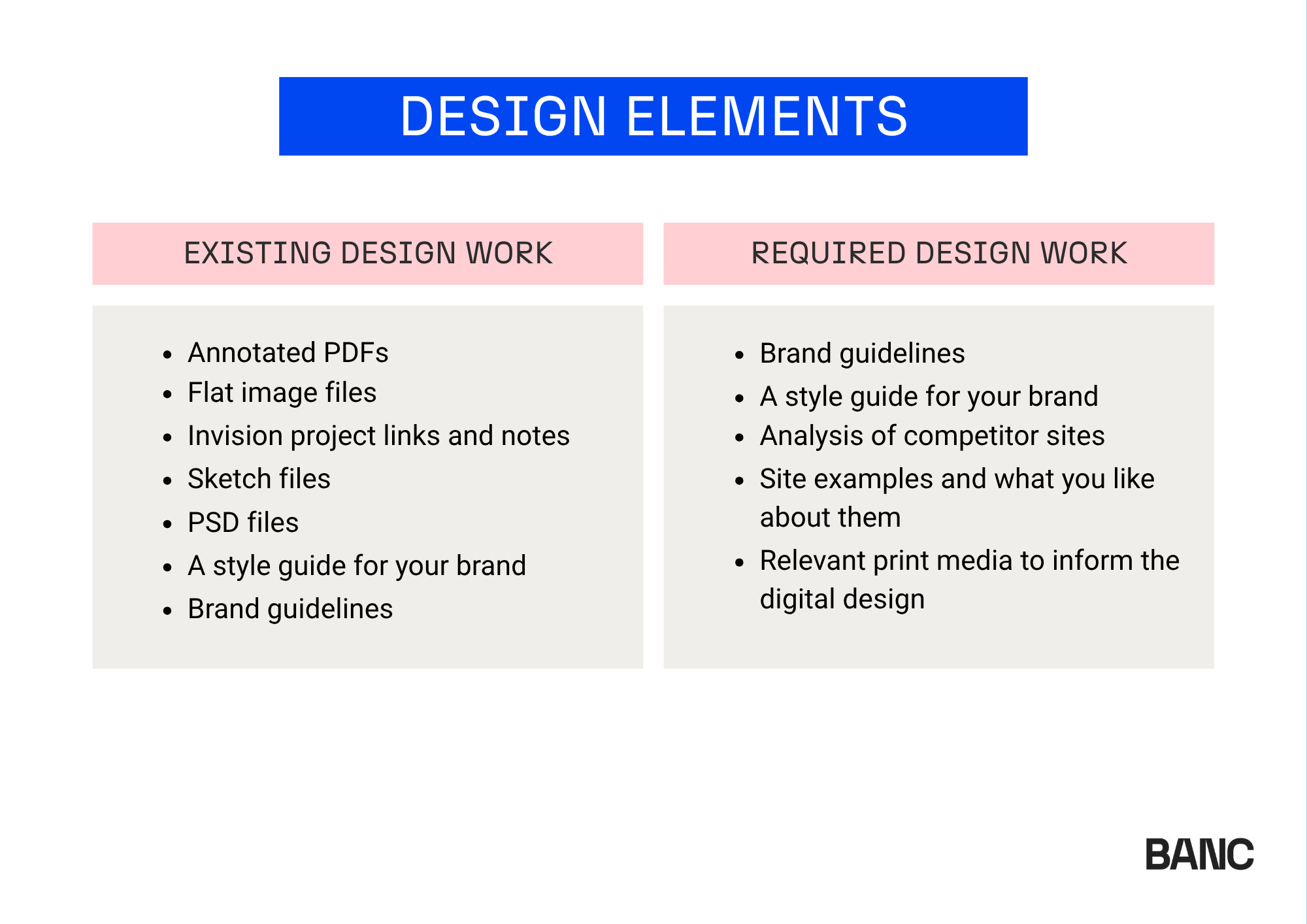 DESIGN ELEMENTS

EXISTING DESIGN WORK

- Annotated PDFs
- Flat image files
- Invision project links and notes
- Sketch files
- PSD files
- A style guide for your brand
- Brand guidelines

REQUIRED DESIGN WORK

- Brand guidelines
- A style guide for your brand
- Analysis of competitor sites
- Site examples and what you like about them
- Relevant print media to inform the digital design

BANC